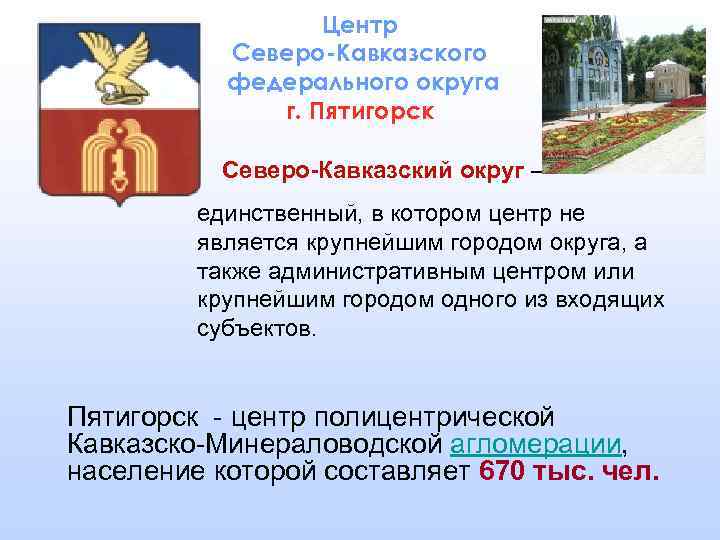 Центр
Северо-Кавказского федерального округа
г. Пятигорск

Северо-Кавказский округ – единственный, в котором центр не является крупнейшим городом округа, а также административным центром или крупнейшим городом одного из входящих субъектов.

Пятигорск - центр полицентрической Кавказско-Минераловодской агломерации, население которой составляет 670 тыс. чел.